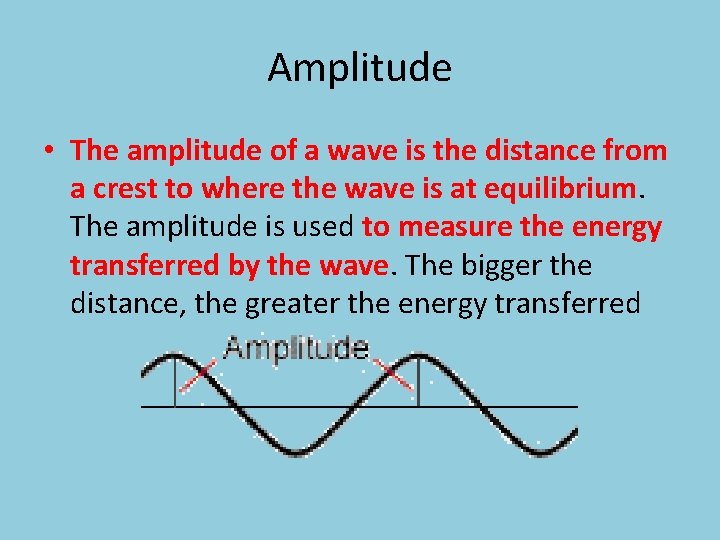 Amplitude

• The amplitude of a wave is the distance from a crest to where the wave is at equilibrium. The amplitude is used to measure the energy transferred by the wave. The bigger the distance, the greater the energy transferred

Amplitude